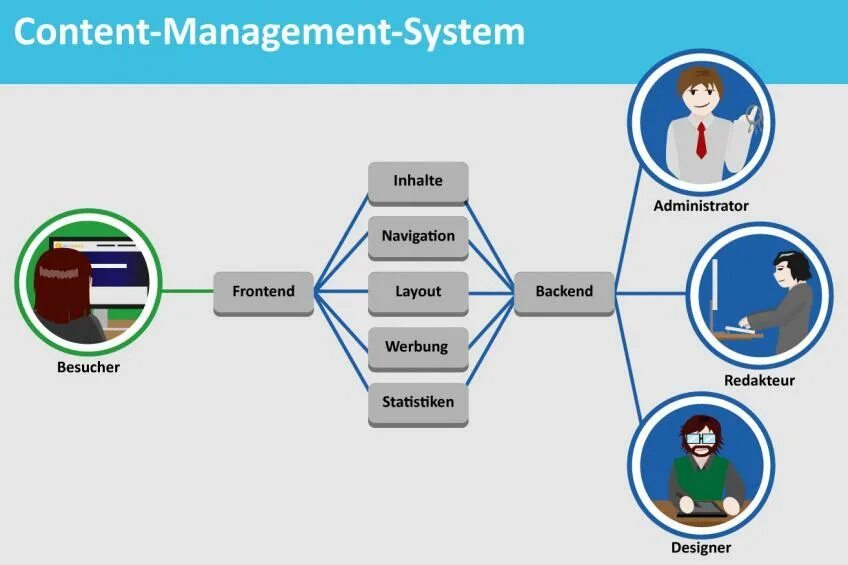 Content-Management-System

Besucher

Frontend

Inhalte

Navigation

Layout

Werbung

Statistiken

Backend

Administrator

Redakteur

Designer